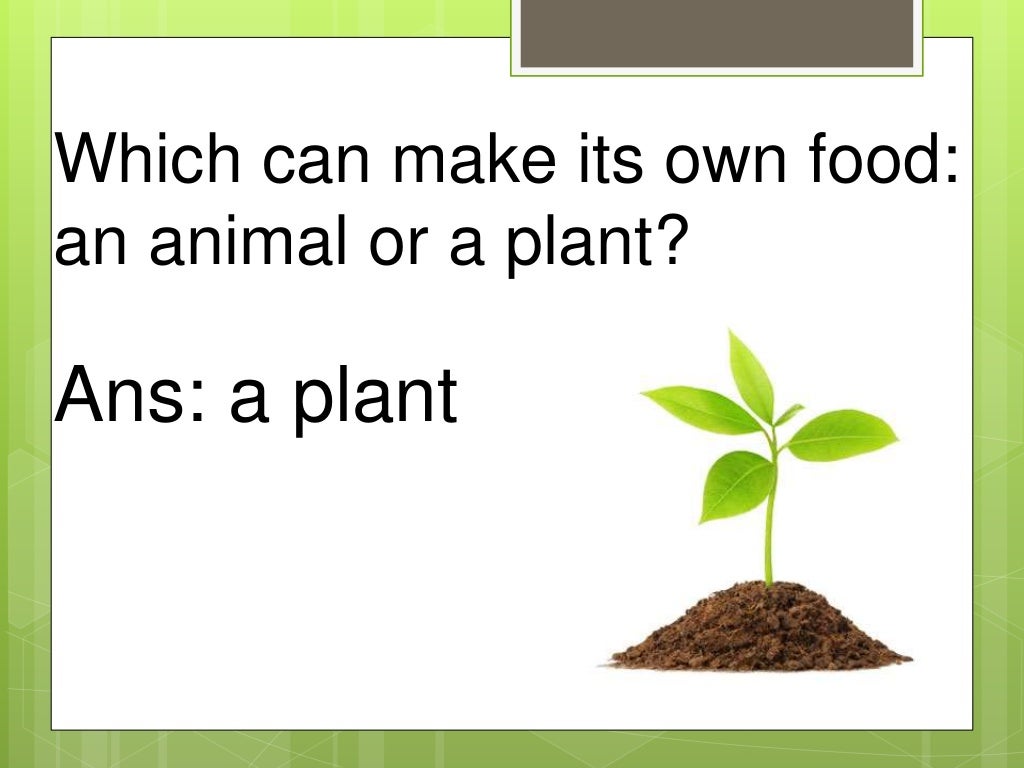 Which can make its own food: an animal or a plant?

Ans: a plant